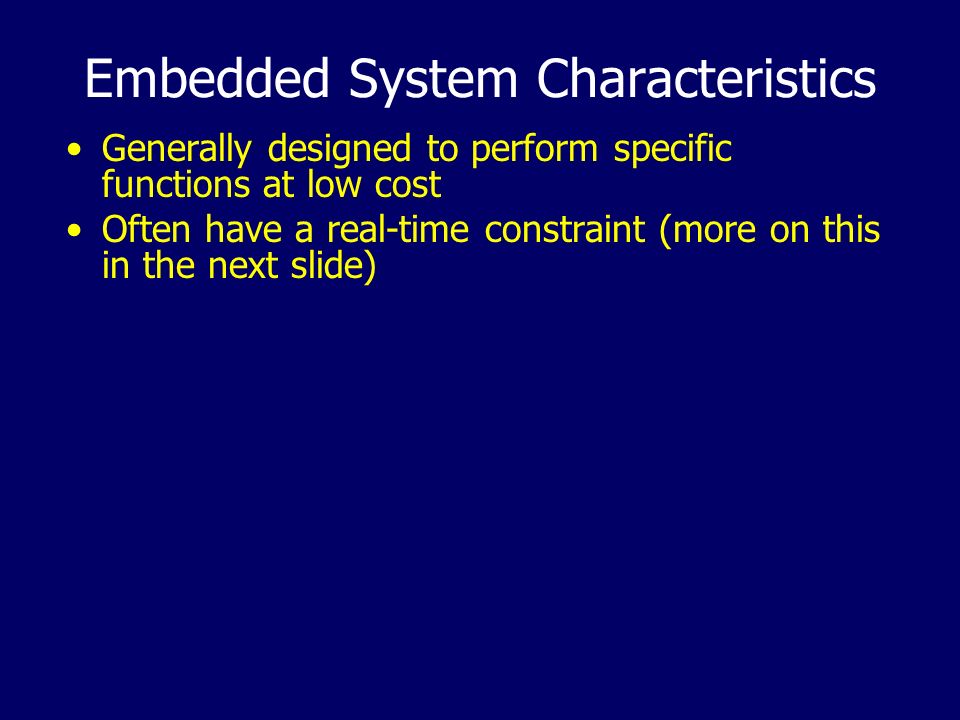 Embedded System Characteristics

• Generally designed to perform specific functions at low cost
• Often have a real-time constraint (more on this in the next slide)